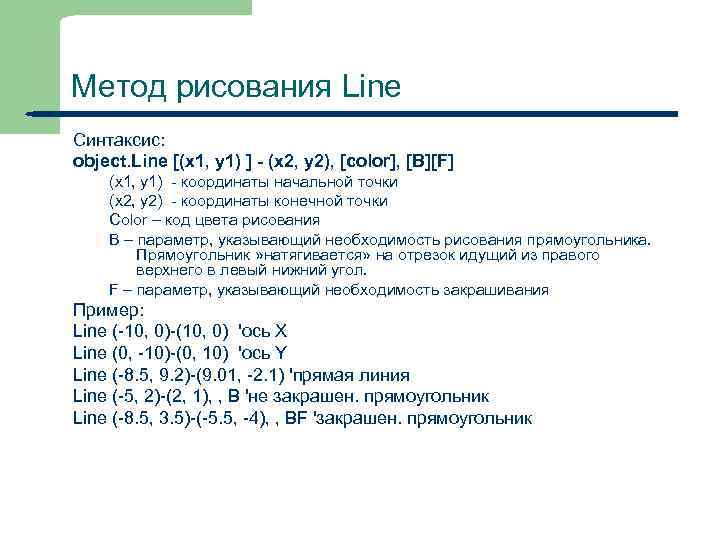 Метод рисования Line

Синтаксис:
object.Line [(x1, y1) ] - (x2, y2), [color], [B][F]

(x1, y1) - координаты начальной точки

(x2, y2) - координаты конечной точки

Color – код цвета рисования

B – параметр, указывающий необходимость рисования прямоугольника. Прямоугольник »натягивается» на отрезок идущий из правого верхнего в левый нижний угол.

F – параметр, указывающий необходимость закрашивания

Пример:
Line (-10, 0)-(10, 0) 'ось X
Line (0, -10)-(0, 10) 'ось Y
Line (-8.5, 9.2)-(9.01, -2.1) 'прямая линия
Line (-5, 2)-(2, 1), , B 'не закрашен. прямоугольник
Line (-8.5, 3.5)-(-5.5, -4), , BF 'закрашен. прямоугольник